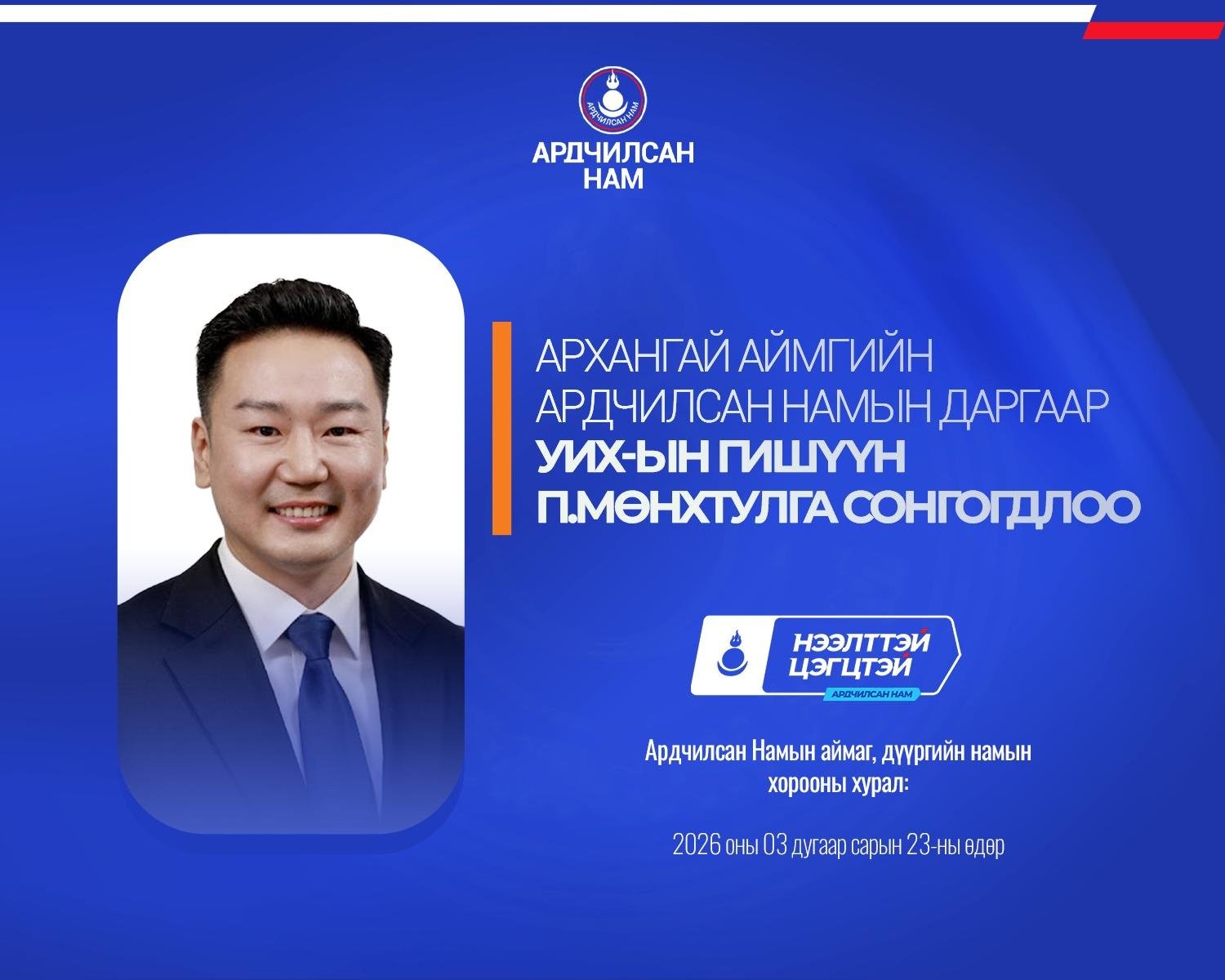 АРДЧИЛСАН НАМ

АРДЧИЛСАН НАМ

АРХАНГАЙ АЙМГИЙН АРДЧИЛСАН НАМЫН ДАРГААР УИХ-ЫН ГИШҮҮН П.МӨНХТУЛГА СОНГОГДЛОО

НЭЭЛТТЭЙ ЦЭГЦТЭЙ
АРДЧИЛСАН НАМ

Ардчилсан Намын аймаг, дүүргийн намын хорооны хурал:

2026 оны 03 дугаар сарын 23-ны өдөр